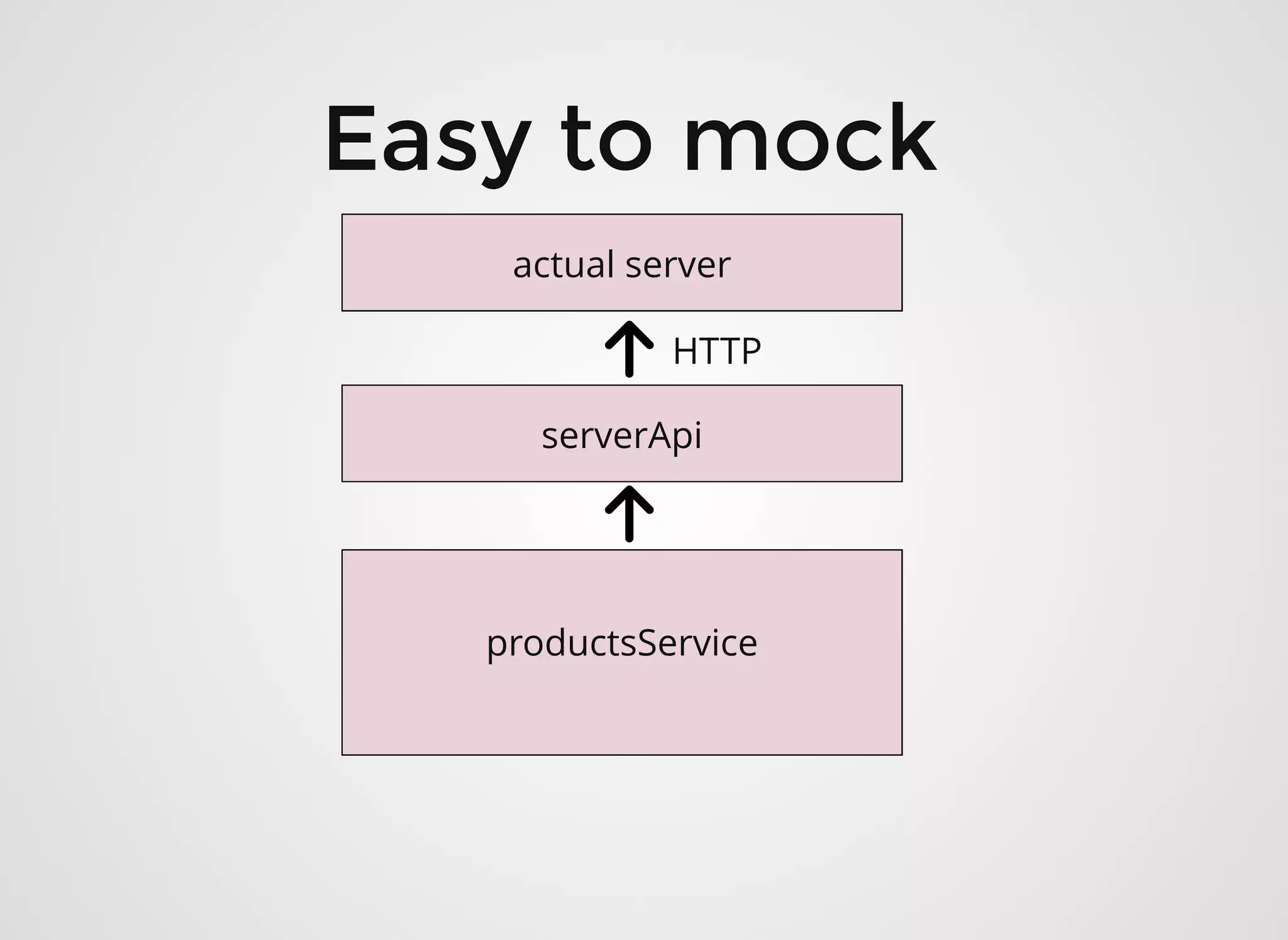 Easy to mock

actual server

HTTP

serverApi

productsService